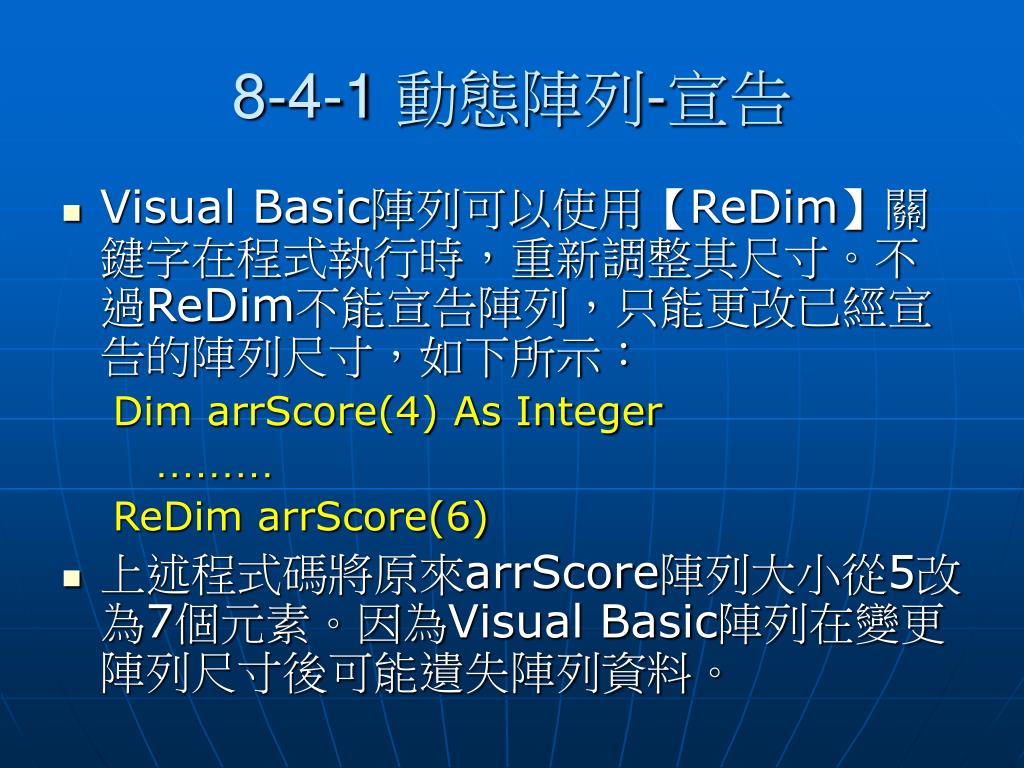 8-4-1 動態陣列-宣告

Visual Basic陣列可以使用【ReDim】關鍵字在程式執行時，重新調整其尺寸。不過ReDim不能宣告陣列，只能更改已經宣告的陣列尺寸，如下所示：

Dim arrScore(4) As Integer

………

ReDim arrScore(6)

上述程式碼將原來arrScore陣列大小從5改為7個元素。因為Visual Basic陣列在變更陣列尺寸後可能遺失陣列資料。